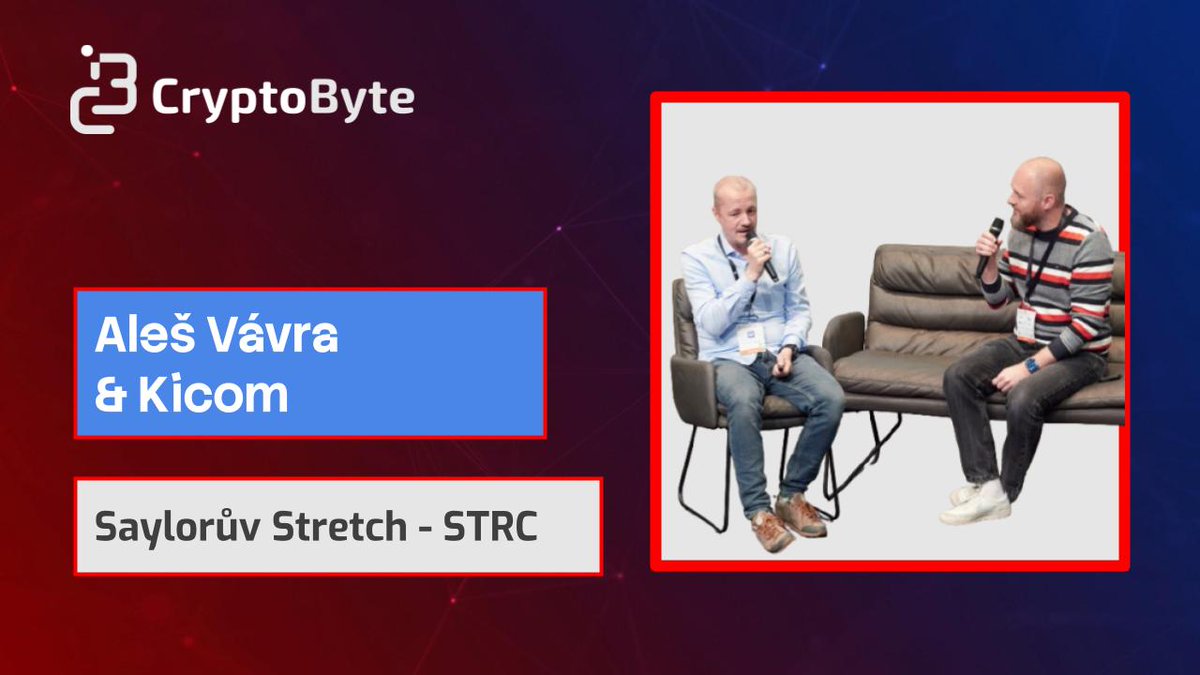 CryptoByte

Aleš Vávra & Kicom

Saylorův Stretch - STRC